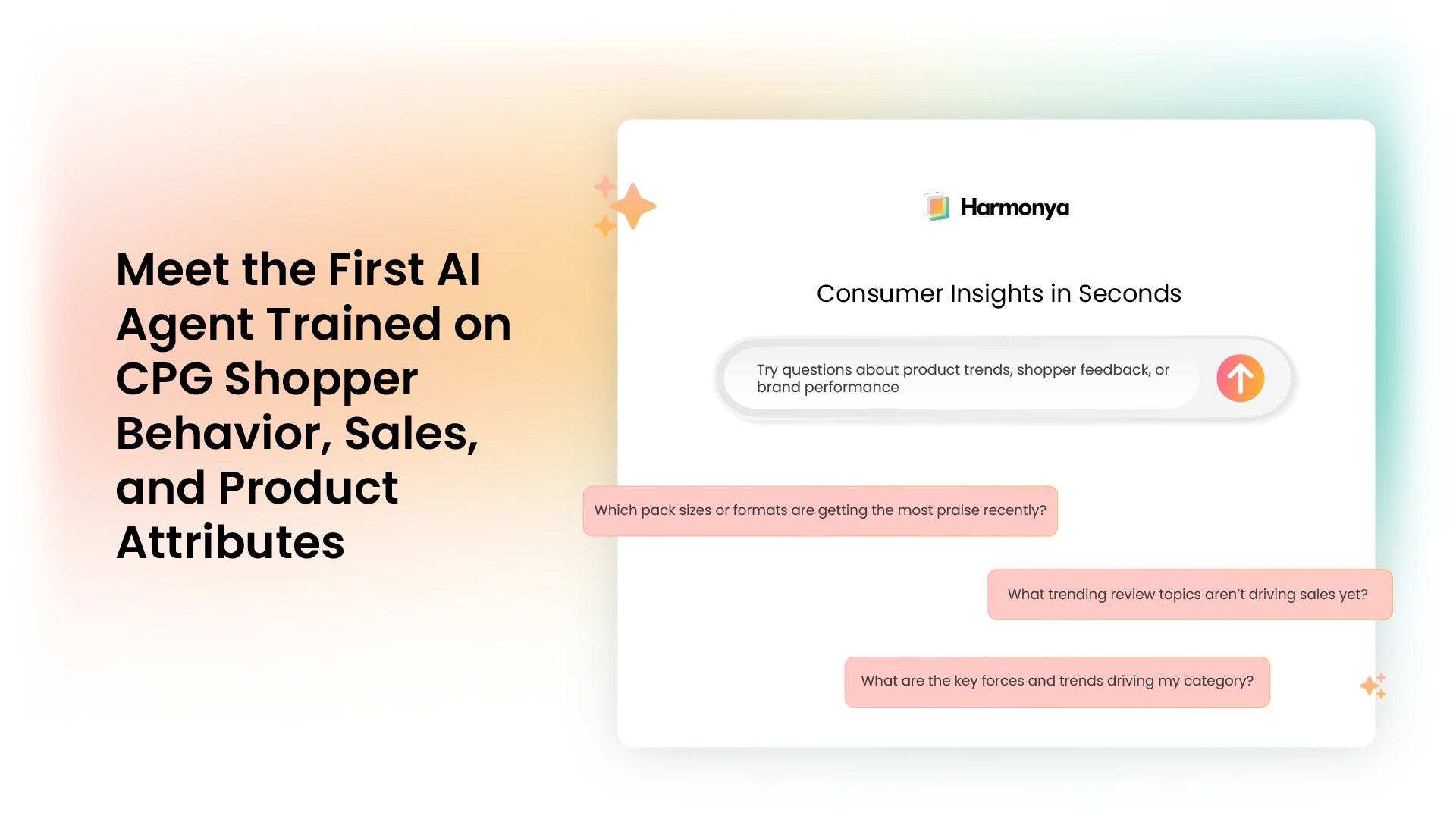 Meet the First AI Agent Trained on CPG Shopper Behavior, Sales, and Product Attributes

Harmonya

Consumer Insights in Seconds

Try questions about product trends, shopper feedback, or brand performance

Which pack sizes or formats are getting the most praise recently?

What trending review topics aren't driving sales yet?

What are the key forces and trends driving my category?